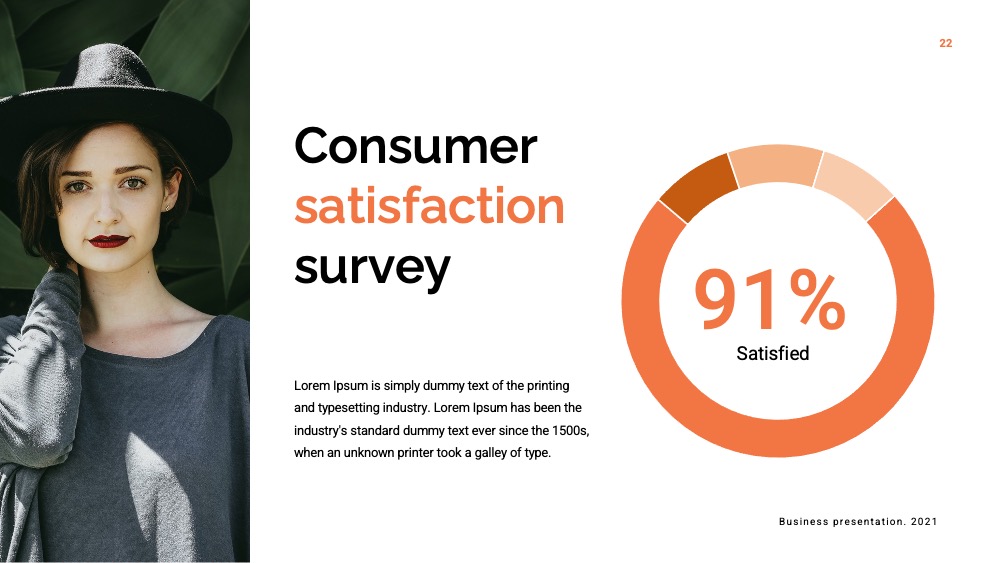 22

Consumer satisfaction survey

Lorem Ipsum is simply dummy text of the printing and typesetting industry. Lorem Ipsum has been the industry's standard dummy text ever since the 1500s, when an unknown printer took a galley of type.

91%
Satisfied

Business presentation. 2021